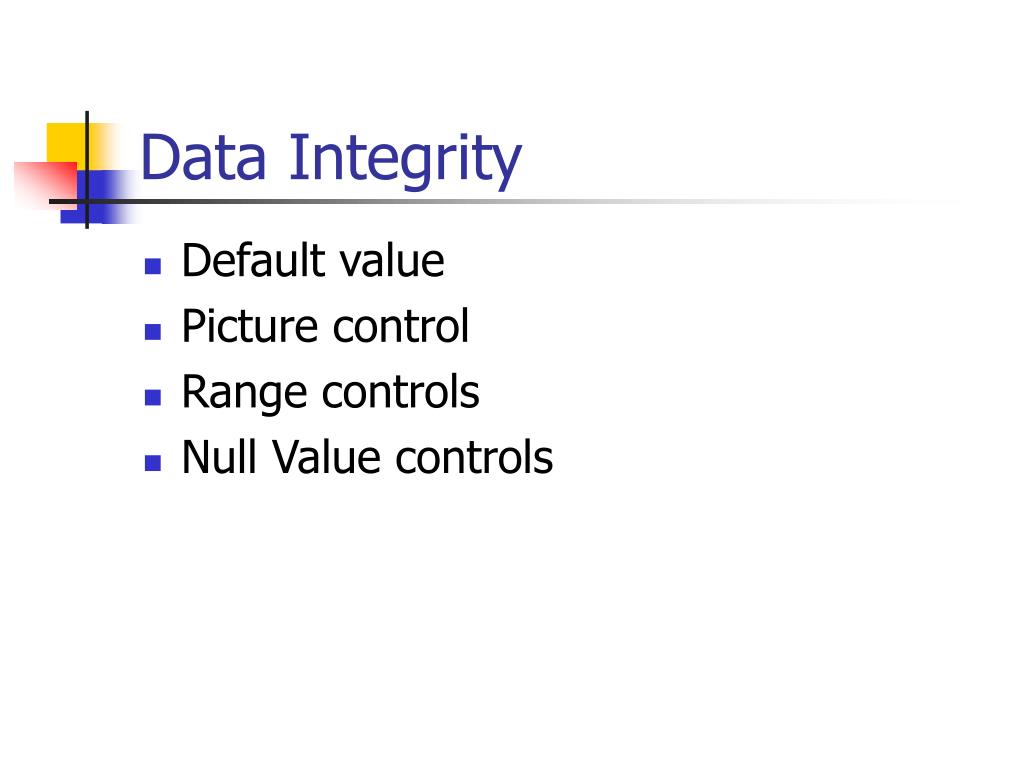 Data Integrity

- Default value
- Picture control
- Range controls
- Null Value controls